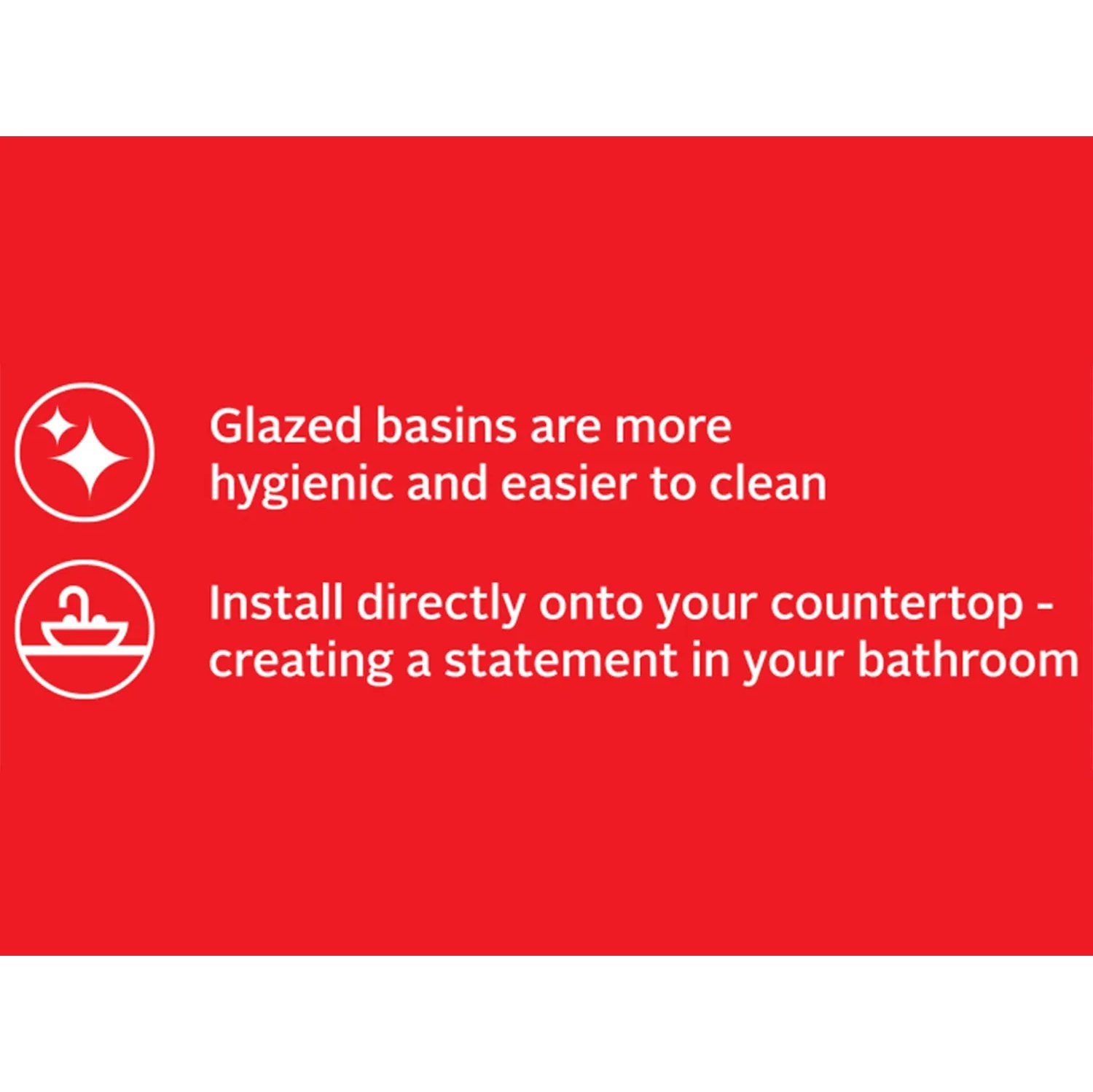 Glazed basins are more hygienic and easier to clean

Install directly onto your countertop - creating a statement in your bathroom